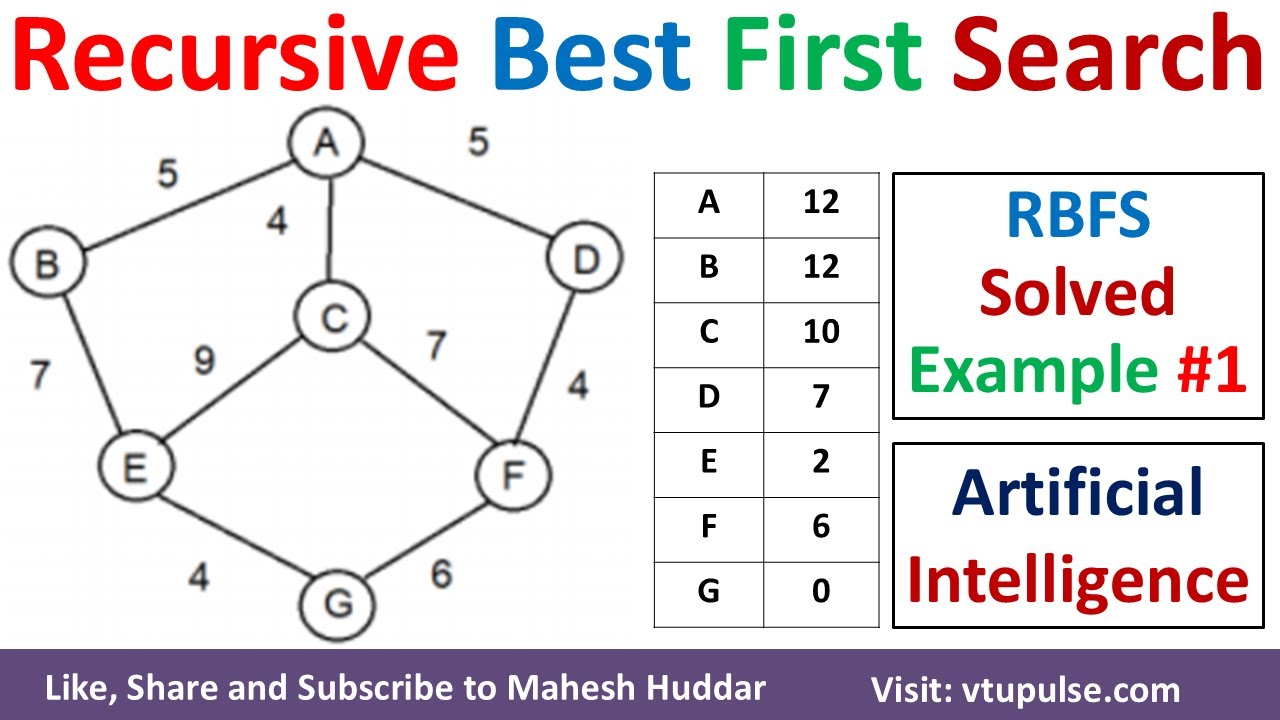 Recursive Best First Search

A
5
5
4
B
D
C
7
9
7
4
E
F
4
6
G

| A | 12 |
|---|---|
| B | 12 |
| C | 10 |
| D | 7 |
| E | 2 |
| F | 6 |
| G | 0 |

RBFS Solved Example #1

Artificial Intelligence

Like, Share and Subscribe to Mahesh Huddar

Visit: vtupulse.com